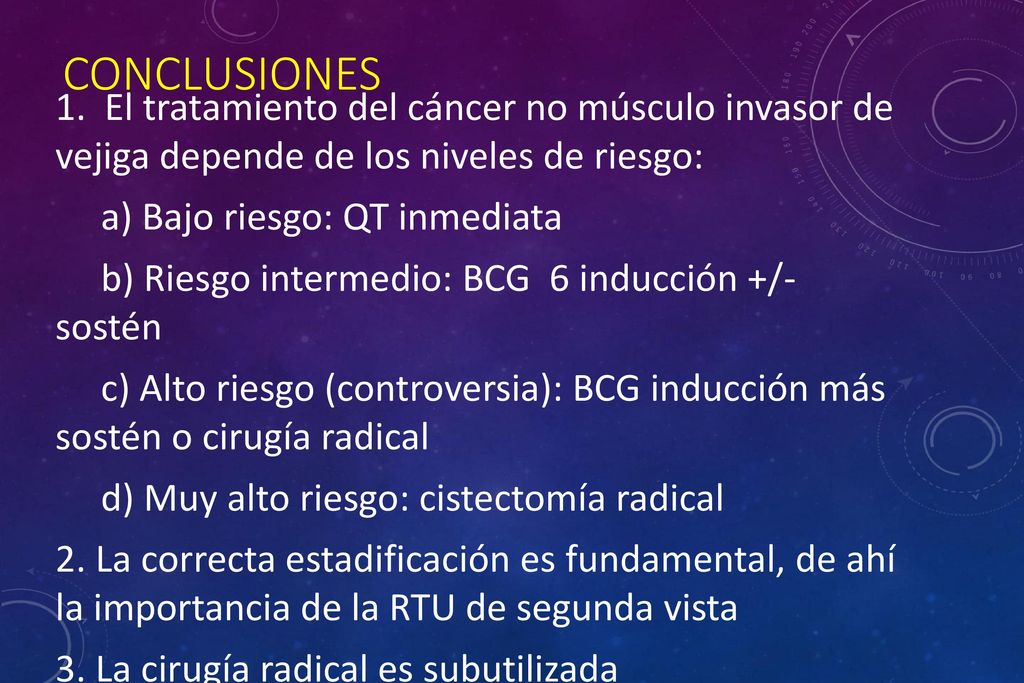 CONCLUSIONES

1. El tratamiento del cáncer no músculo invasor de vejiga depende de los niveles de riesgo:

a) Bajo riesgo: QT inmediata

b) Riesgo intermedio: BCG 6 inducción +/- sostén

c) Alto riesgo (controversia): BCG inducción más sostén o cirugía radical

d) Muy alto riesgo: cistectomía radical

2. La correcta estadificación es fundamental, de ahí la importancia de la RTU de segunda vista

3. La cirugía radical es subutilizada